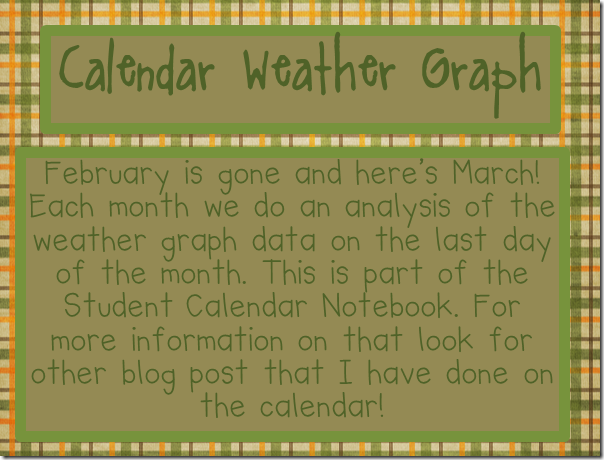 Calendar Weather Graph

February is gone and here's March! Each month we do an analysis of the weather graph data on the last day of the month. This is part of the Student Calendar Notebook. For more information on that look for other blog post that I have done on the calendar!